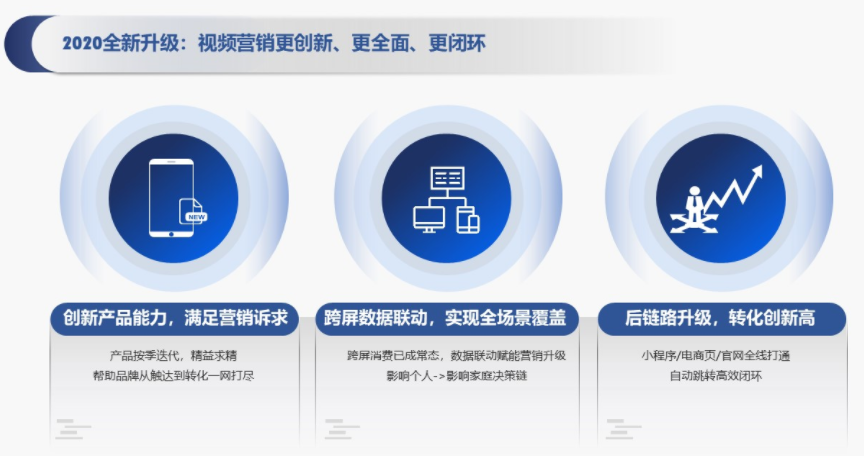 2020全新升级：视频营销更创新、更全面、更闭环

NEW

创新产品能力，满足营销诉求

产品按季迭代，精益求精
帮助品牌从触达到转化一网打尽

跨屏数据联动，实现全场景覆盖

跨屏消费已成常态，数据联动赋能营销升级
影响个人->影响家庭决策链

后链路升级，转化创新高

小程序/电商页/官网全线打通
自动跳转高效闭环